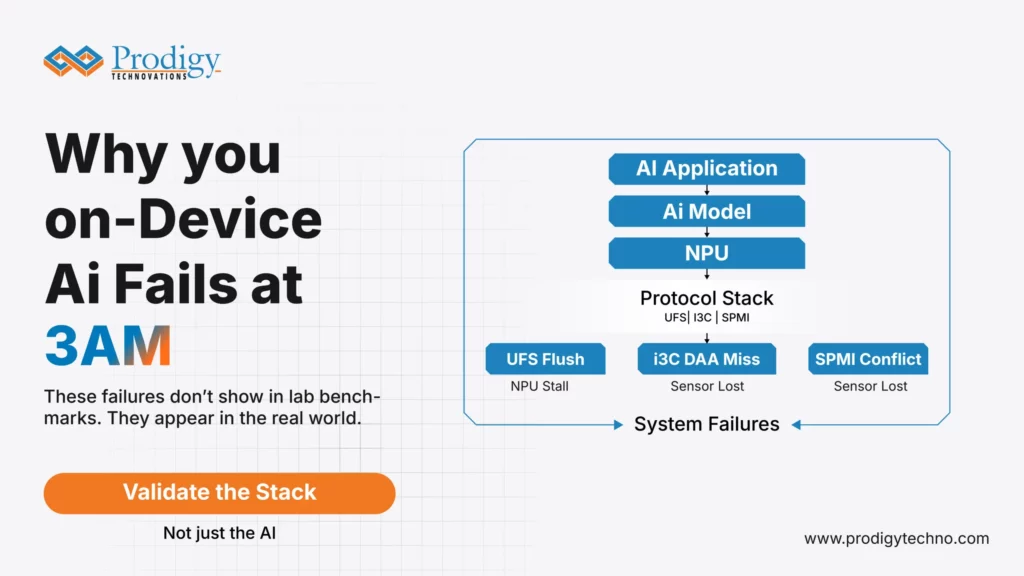 Prodigy
TECHNOVATIONS

Why you on-Device Ai Fails at 3AM

These failures don't show in lab benchmarks. They appear in the real world.

Validate the Stack

Not just the AI

AI Application

Ai Model

NPU

Protocol Stack
UFS| I3C | SPMI

UFS Flush
NPU Stall

i3C DAA Miss
Sensor Lost

SPMI Conflict
Sensor Lost

System Failures

www.prodigytechno.com